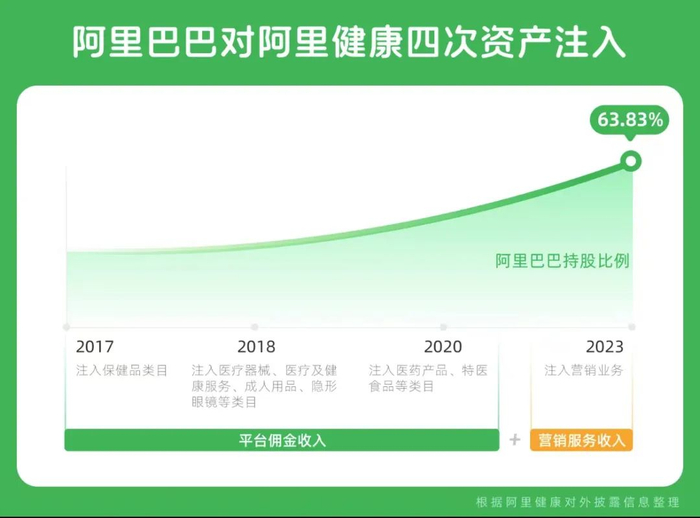 阿里巴巴对阿里健康四次资产注入

63.83%

阿里巴巴持股比例

2017
注入保健品类目

2018
注入医疗器械、医疗及健康服务、成人用品、隐形眼镜等类目

2020
注入医药产品、特医食品等类目

2023
注入营销业务

平台佣金收入

+

营销服务收入

根据阿里健康对外披露信息整理